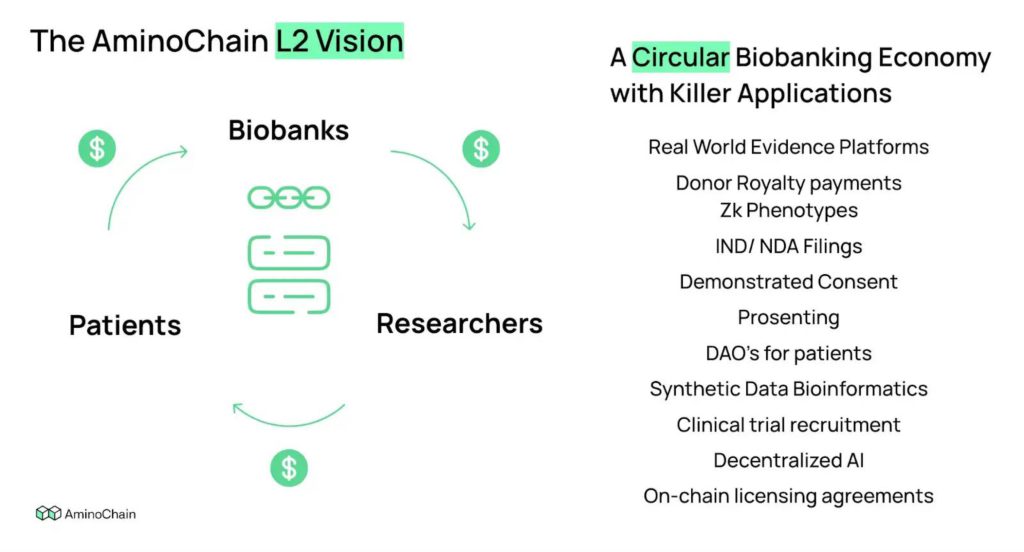 The AminoChain L2 Vision

$

Biobanks

$

Patients

Researchers

$

AminoChain

A Circular Biobanking Economy with Killer Applications

Real World Evidence Platforms

Donor Royalty payments

Zk Phenotypes

IND/ NDA Filings

Demonstrated Consent

Prosenting

DAO's for patients

Synthetic Data Bioinformatics

Clinical trial recruitment

Decentralized AI

On-chain licensing agreements